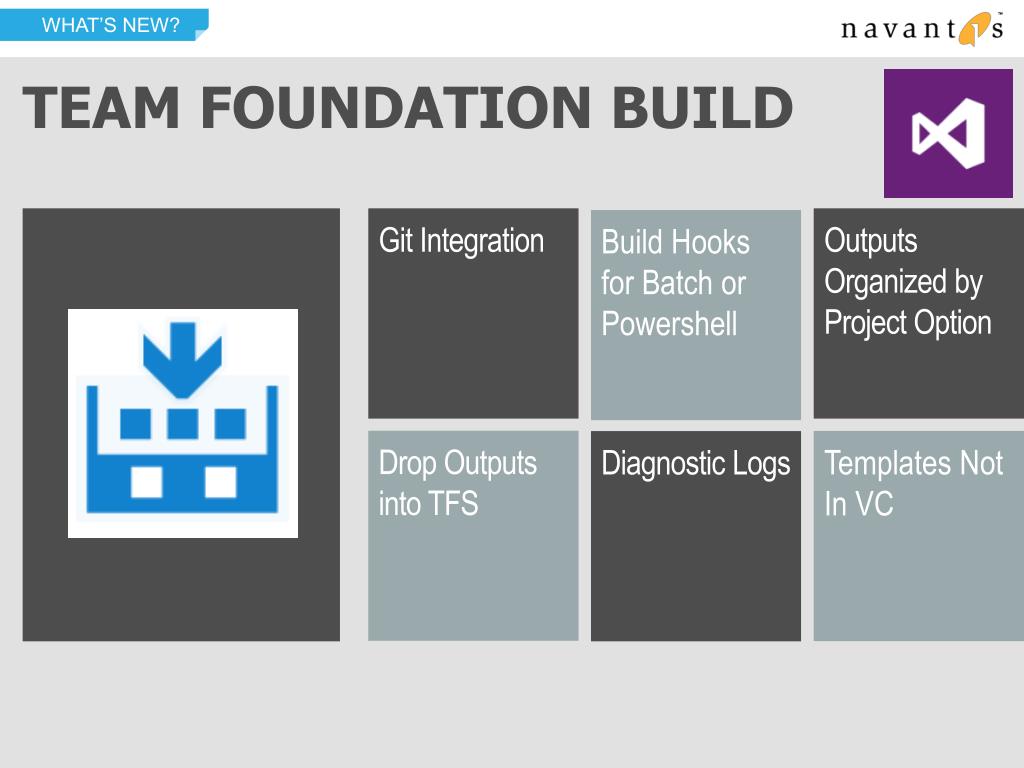 WHAT'S NEW?

navantis

TEAM FOUNDATION BUILD

Git Integration

Build Hooks for Batch or Powershell

Outputs Organized by Project Option

Drop Outputs into TFS

Diagnostic Logs

Templates Not In VC